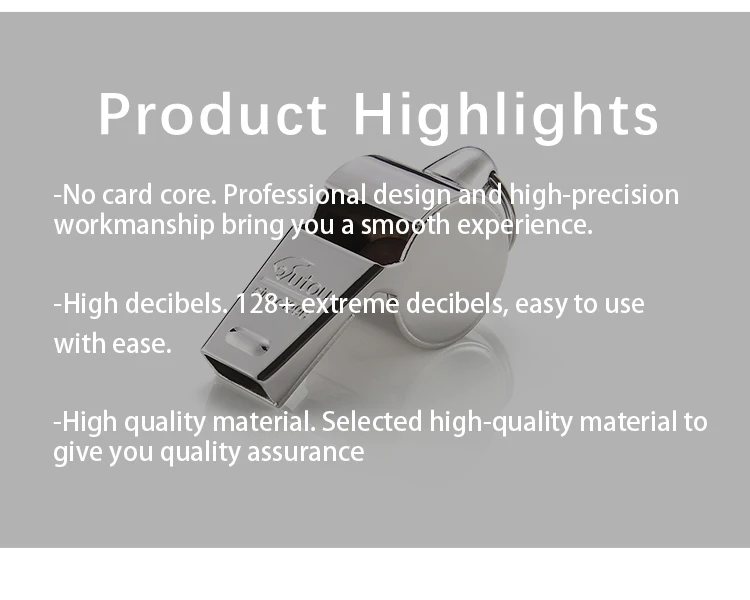 Product Highlights

-No card core. Professional design and high-precision workmanship bring you a smooth experience.

-High decibels. 128+ extreme decibels, easy to use with ease.

-High quality material. Selected high-quality material to give you quality assurance